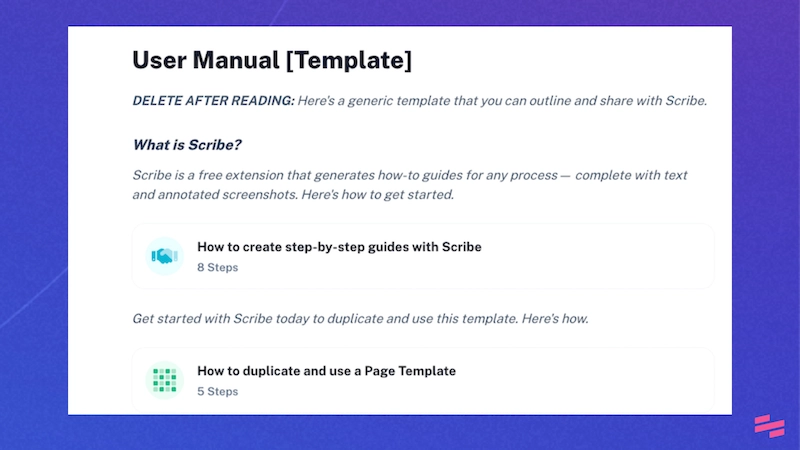 User Manual [Template]

DELETE AFTER READING: Here's a generic template that you can outline and share with Scribe.

What is Scribe?

Scribe is a free extension that generates how-to guides for any process — complete with text and annotated screenshots. Here's how to get started.

How to create step-by-step guides with Scribe
8 Steps

Get started with Scribe today to duplicate and use this template. Here's how.

How to duplicate and use a Page Template
5 Steps